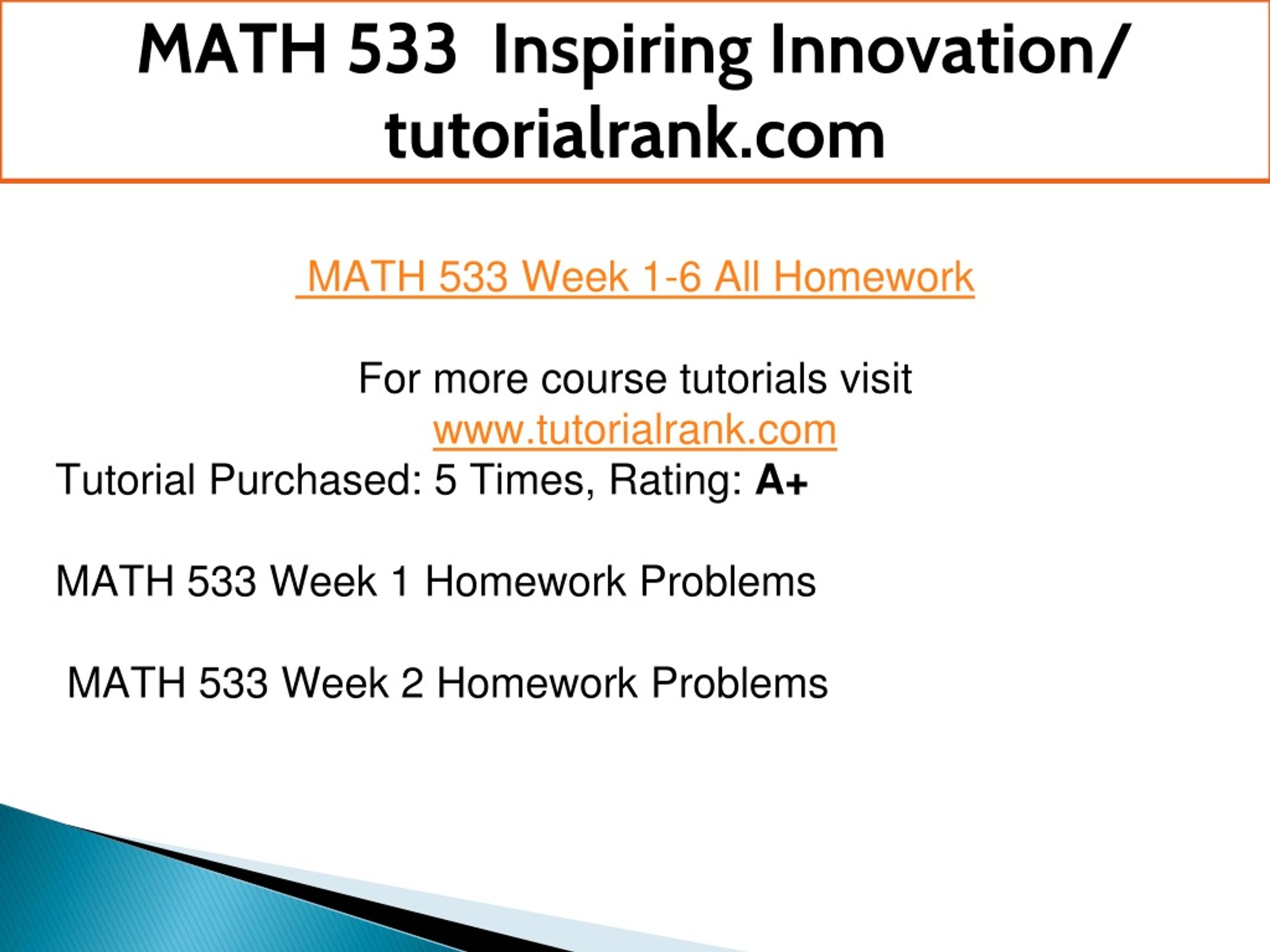 MATH 533 Inspiring Innovation/ tutorialrank.com

MATH 533 Week 1-6 All Homework

For more course tutorials visit
www.tutorialrank.com
Tutorial Purchased: 5 Times, Rating: A+

MATH 533 Week 1 Homework Problems

MATH 533 Week 2 Homework Problems